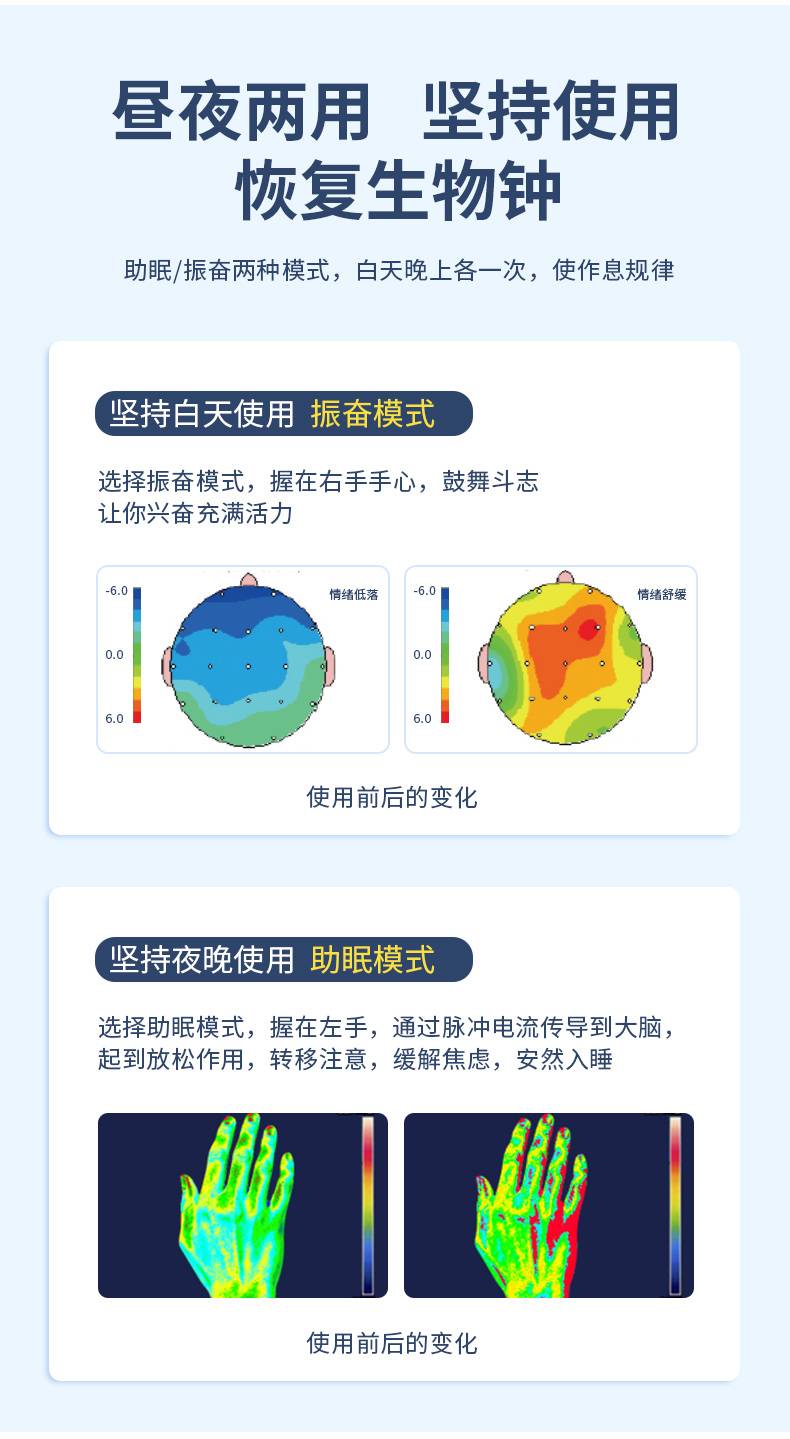 昼夜两用 坚持使用
恢复生物钟

助眠/振奋两种模式，白天晚上各一次，使作息规律

坚持白天使用 振奋模式

选择振奋模式，握在右手手心，鼓舞斗志
让你兴奋充满活力

-6.0
0.0
6.0
情绪低落

-6.0
0.0
6.0
情绪舒缓

使用前后的变化

坚持夜晚使用 助眠模式

选择助眠模式，握在左手，通过脉冲电流传导到大脑，起到放松作用，转移注意，缓解焦虑，安然入睡

使用前后的变化